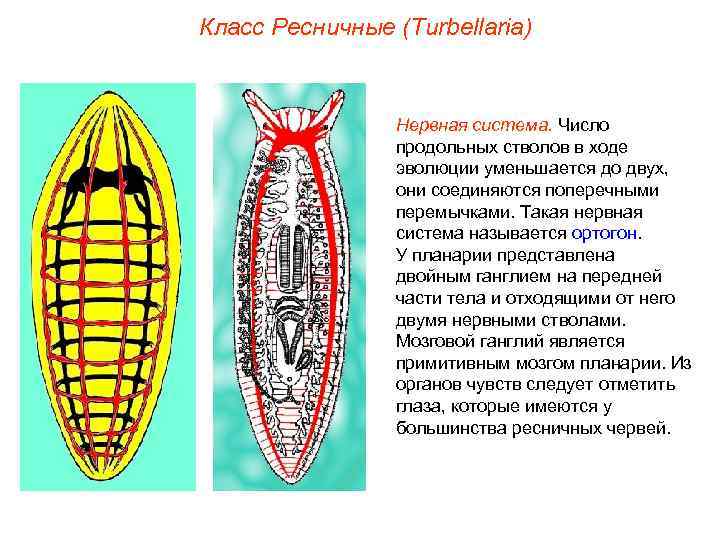 Класс Ресничные (Turbellaria)

Нервная система. Число продольных стволов в ходе эволюции уменьшается до двух, они соединяются поперечными перемычками. Такая нервная система называется ортогон.
У планарии представлена двойным ганглием на передней части тела и отходящими от него двумя нервными стволами. Мозговой ганглий является примитивным мозгом планарии. Из органов чувств следует отметить глаза, которые имеются у большинства ресничных червей.